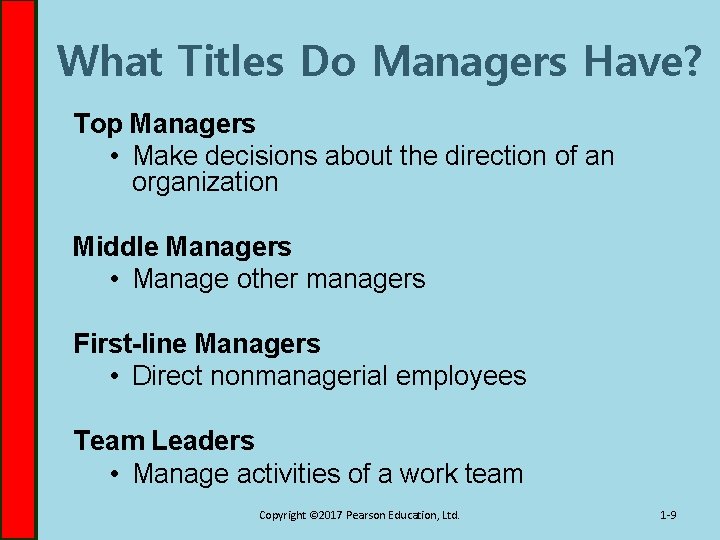 What Titles Do Managers Have?

Top Managers
• Make decisions about the direction of an organization

Middle Managers
• Manage other managers

First-line Managers
• Direct nonmanagerial employees

Team Leaders
• Manage activities of a work team

Copyright ©2017 Pearson Education, Ltd.

1-9